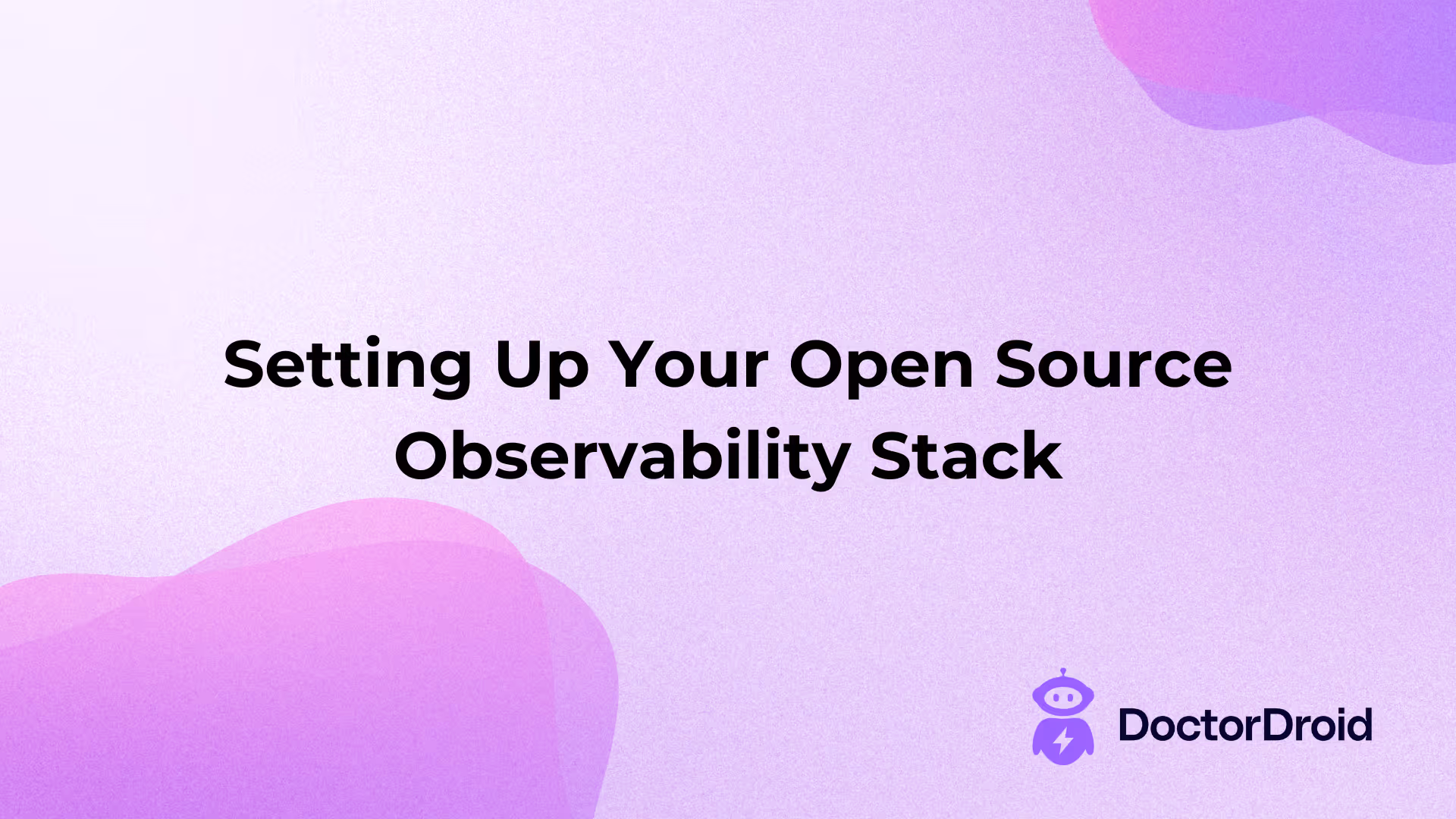 Setting Up Your Open Source Observability Stack

DoctorDroid